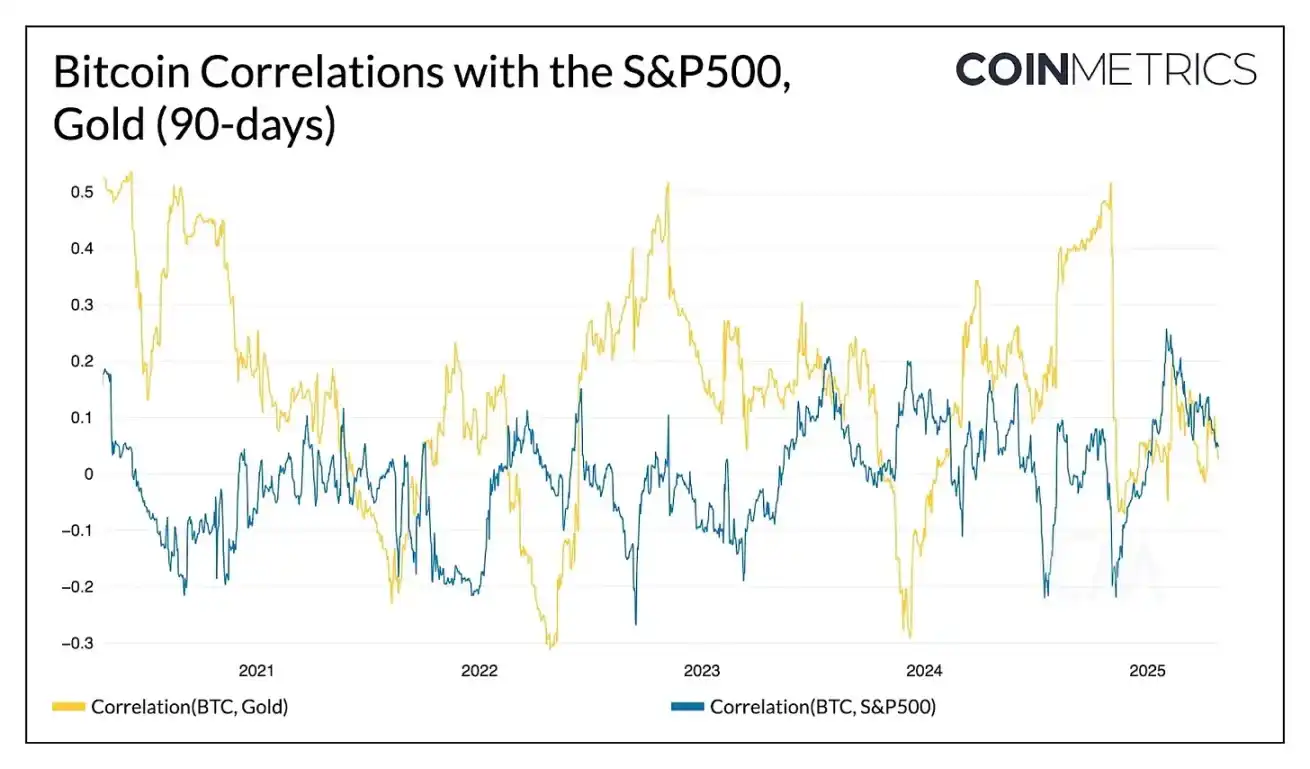 Bitcoin Correlations with the S&P500, Gold (90-days)

COINMETRICS

0.5
0.4
0.3
0.2
0.1
0
−0.1
−0.2
−0.3

2021
2022
2023
2024
2025

Correlation(BTC, Gold)
Correlation(BTC, S&P500)